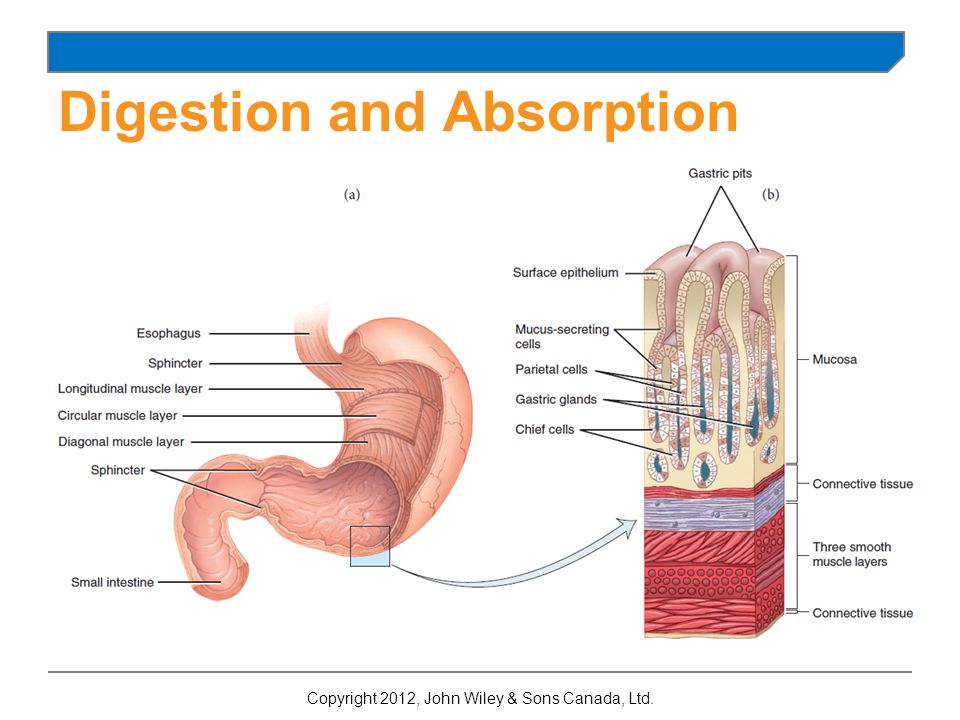 Digestion and Absorption

(a)

Esophagus
Sphincter
Longitudinal muscle layer
Circular muscle layer
Diagonal muscle layer
Sphincter
Small intestine

Gastric pits
(b)
Surface epithelium
Mucus-secreting cells
Parietal cells
Gastric glands
Chief cells
Mucosa
Connective tissue
Three smooth muscle layers
Connective tissue

Copyright 2012, John Wiley & Sons Canada, Ltd.